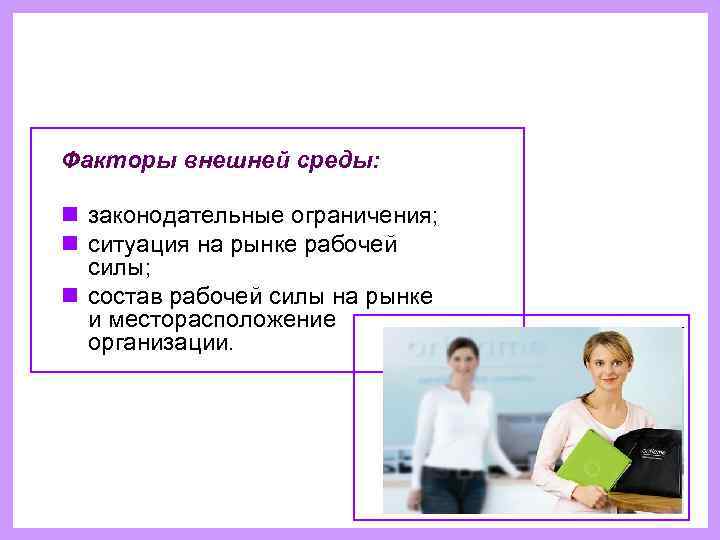 Факторы внешней среды:

законодательные ограничения;

ситуация на рынке рабочей силы;

состав рабочей силы на рынке и месторасположение организации.